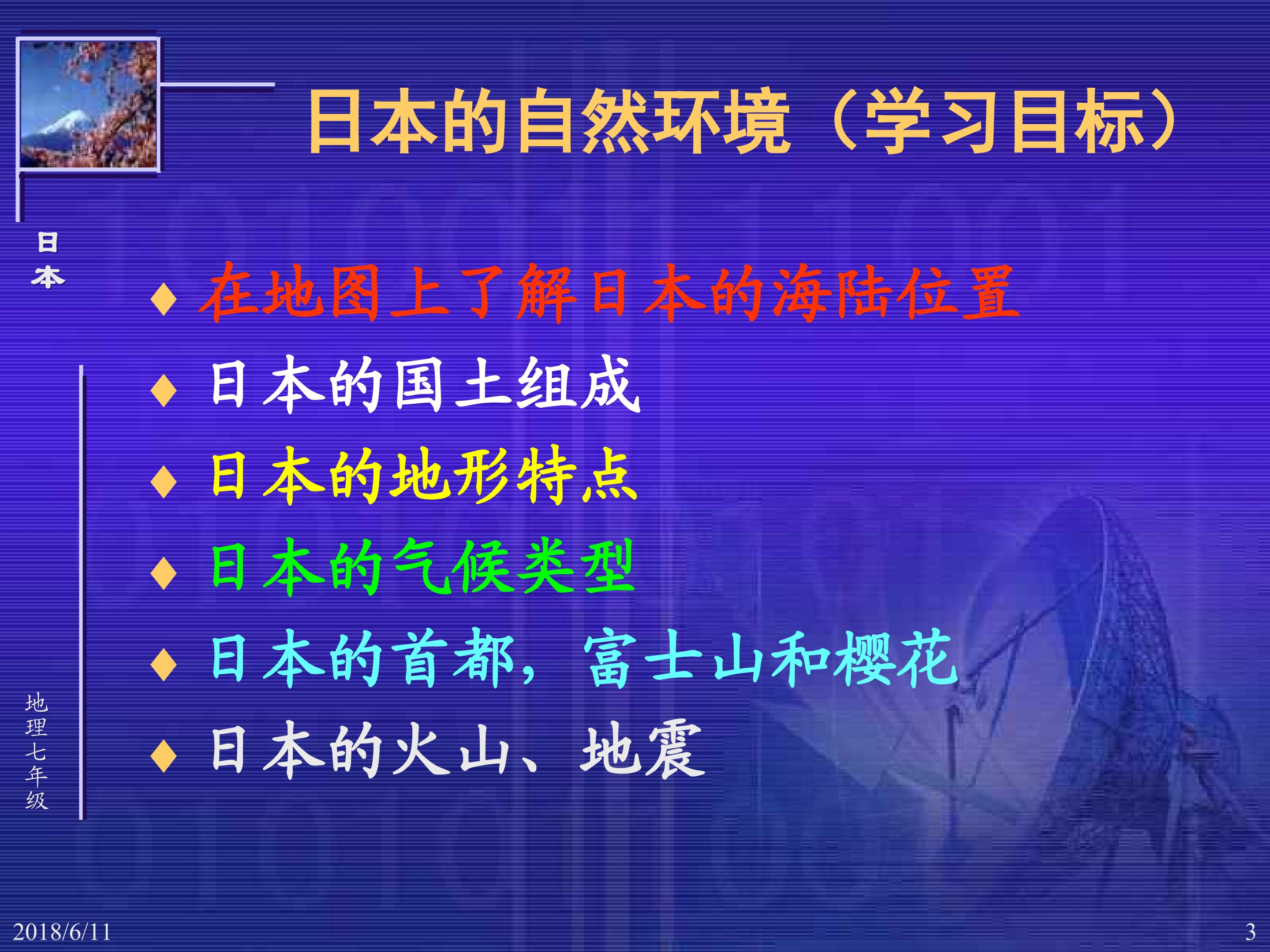 日本的自然环境（学习目标）

日本

◆ 在地图上了解日本的海陆位置
◆ 日本的国土组成
◆ 日本的地形特点
◆ 日本的气候类型
◆ 日本的首都，富士山和樱花
◆ 日本的火山、地震

地理七年级

2018/6/11

3